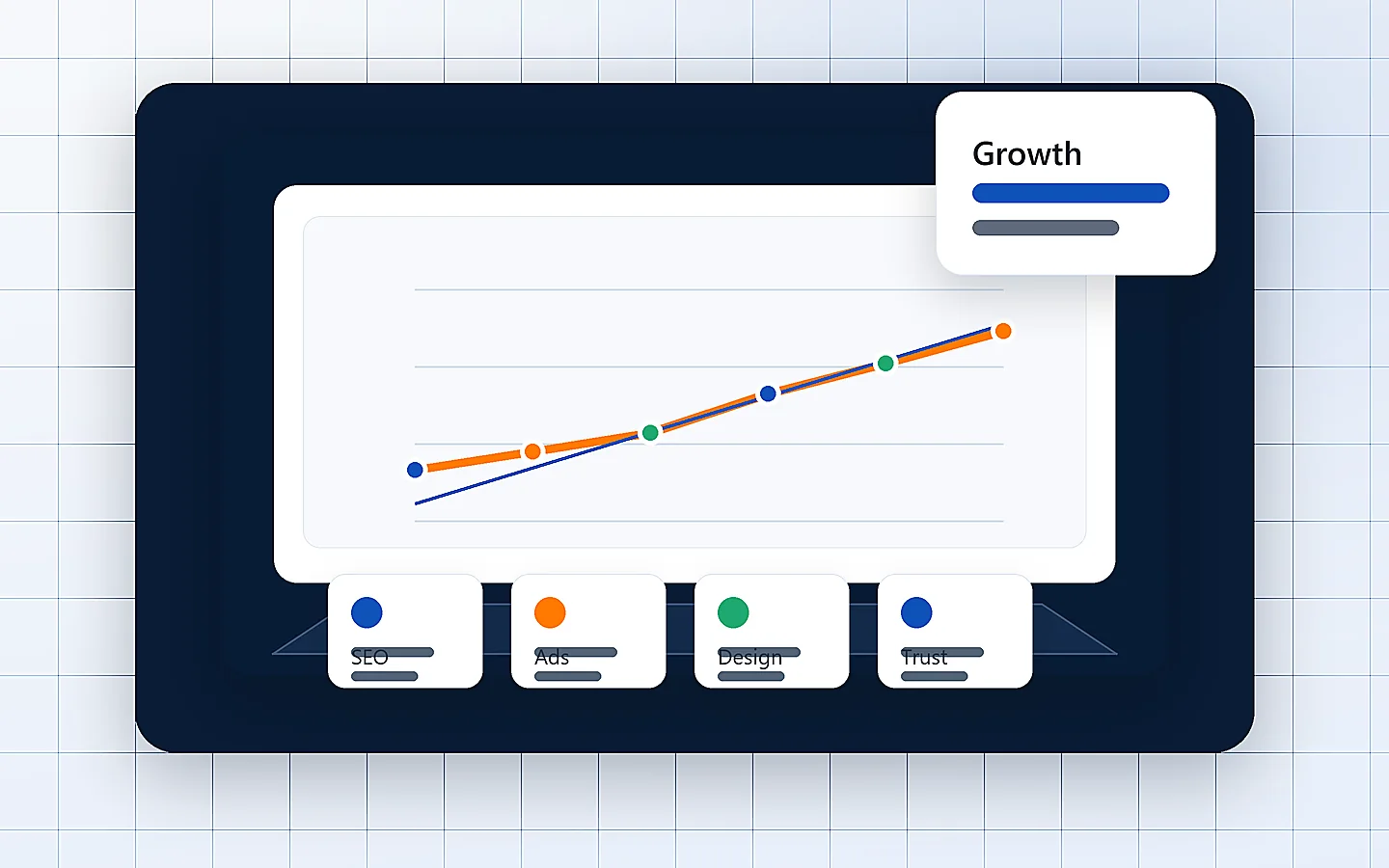 Growth

SEO

Ads

Design

Trust